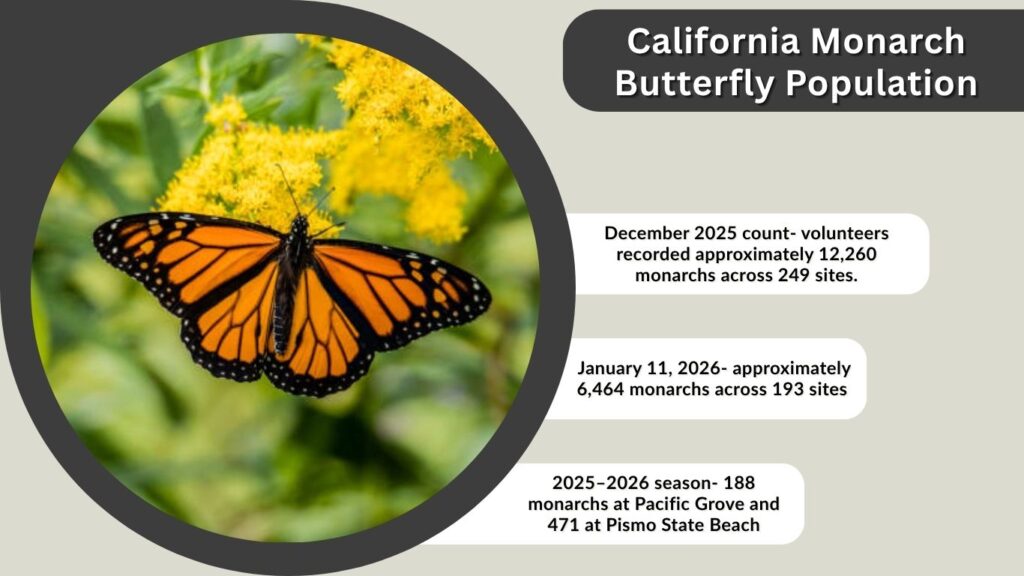 California Monarch Butterfly Population

December 2025 count- volunteers recorded approximately 12,260 monarchs across 249 sites.

January 11, 2026- approximately 6,464 monarchs across 193 sites

2025–2026 season- 188 monarchs at Pacific Grove and 471 at Pismo State Beach